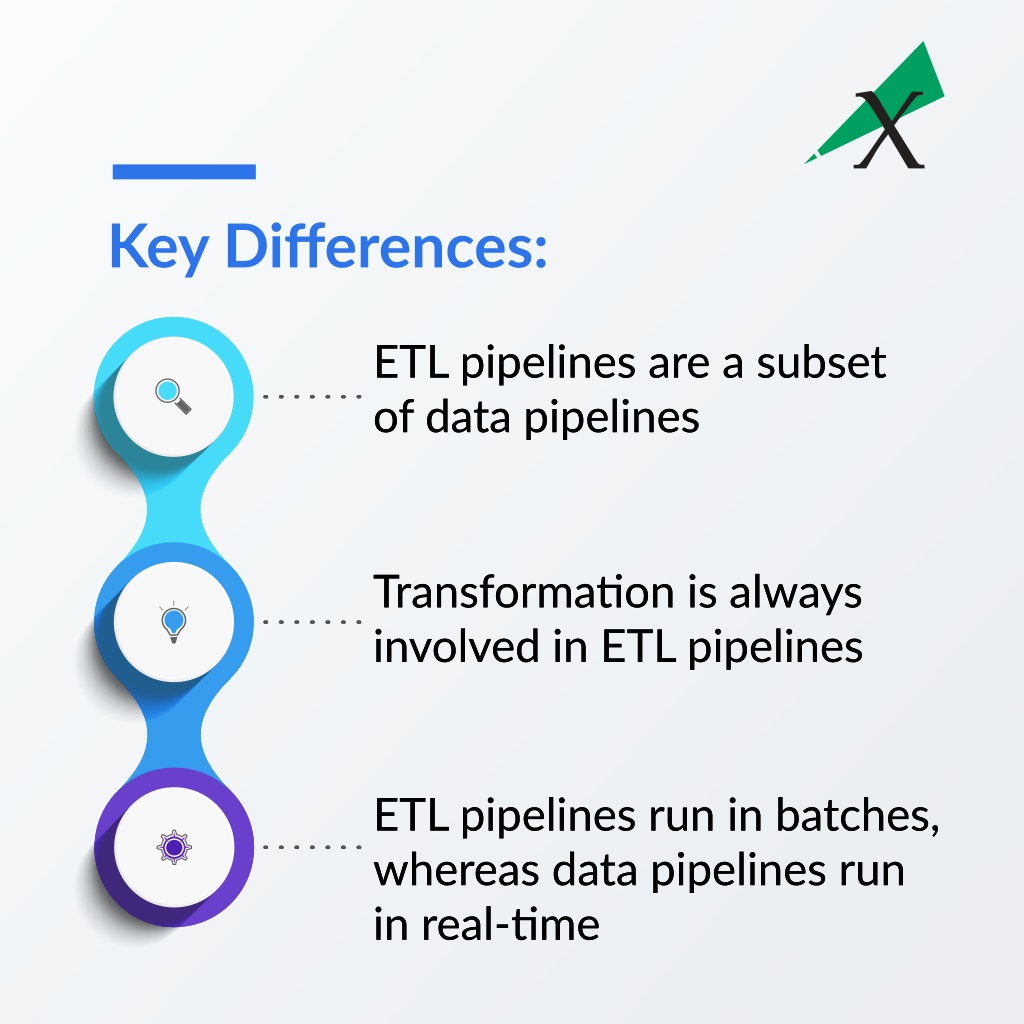 X

Key Differences:

ETL pipelines are a subset of data pipelines

Transformation is always involved in ETL pipelines

ETL pipelines run in batches, whereas data pipelines run in real-time